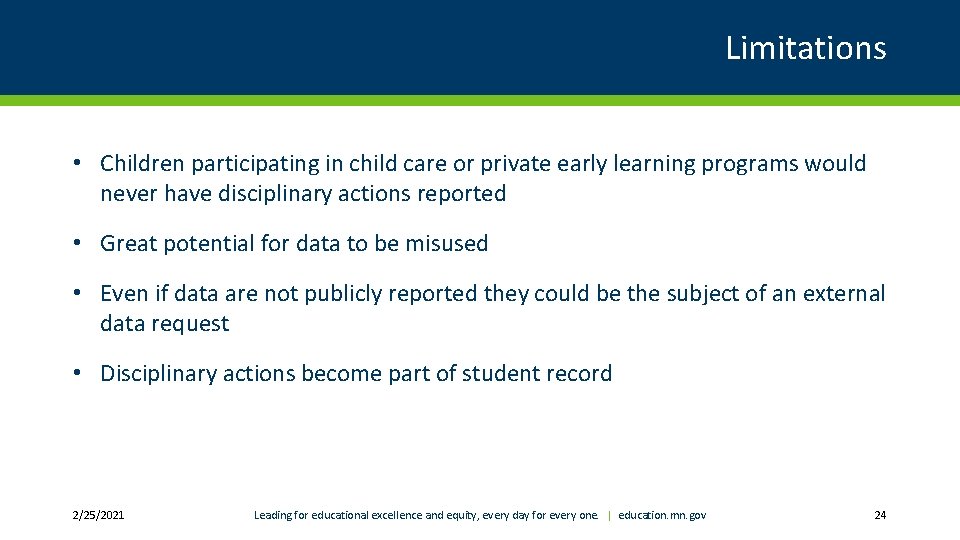 Limitations

• Children participating in child care or private early learning programs would never have disciplinary actions reported

• Great potential for data to be misused

• Even if data are not publicly reported they could be the subject of an external data request

• Disciplinary actions become part of student record

2/25/2021

Leading for educational excellence and equity, every day for every one. | education.mn.gov

24